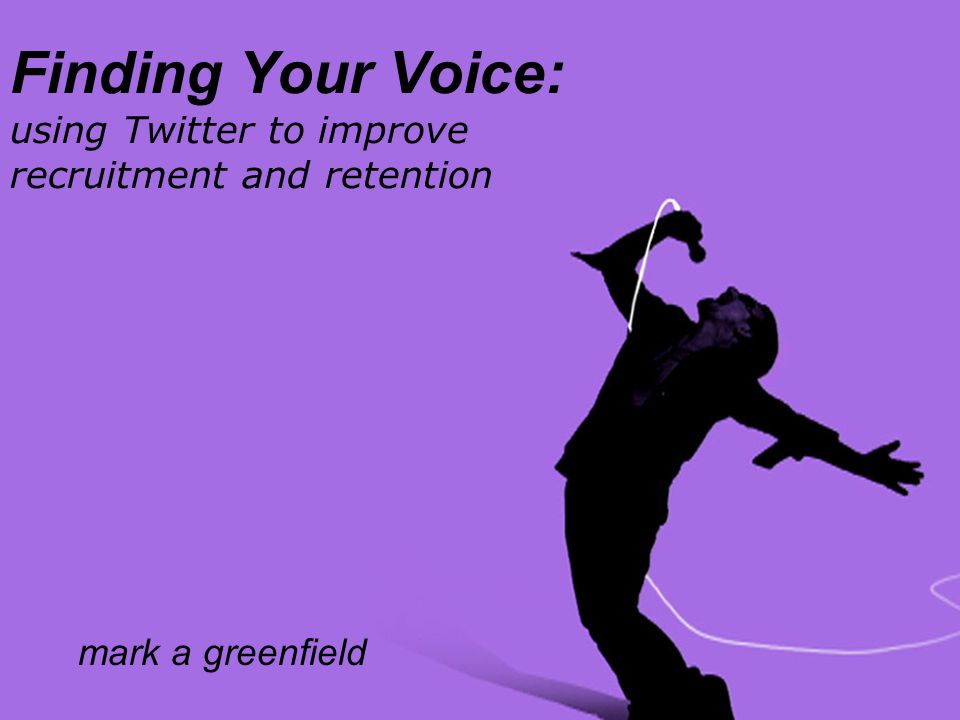 Finding Your Voice:
using Twitter to improve recruitment and retention

mark a greenfield